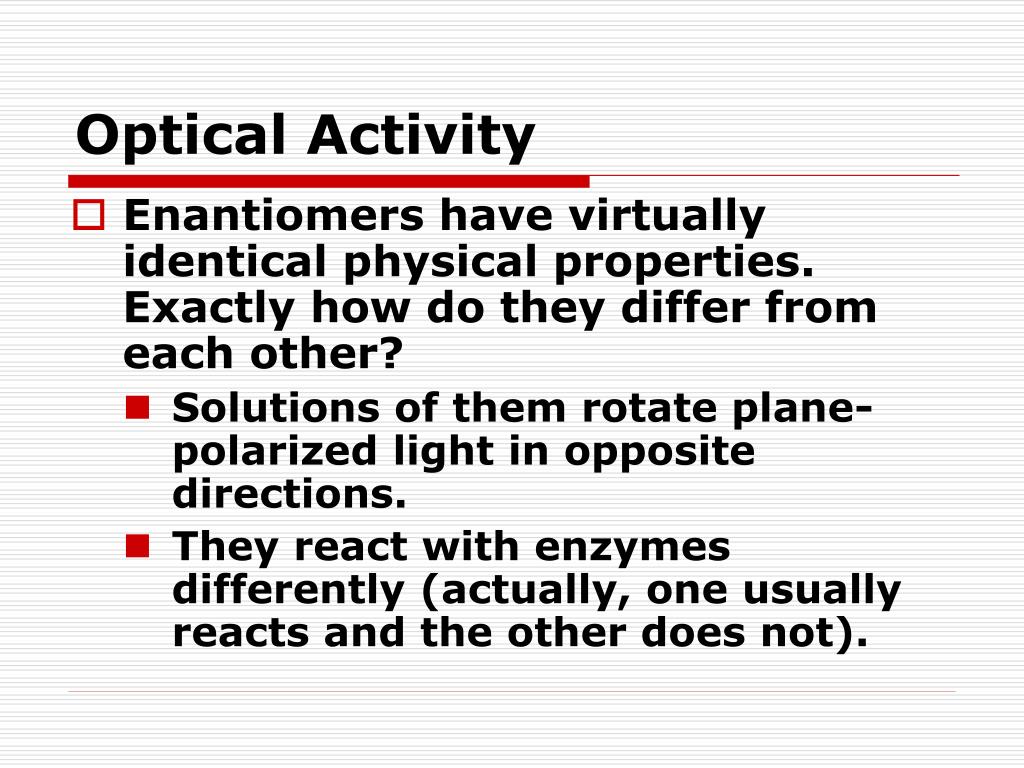 Optical Activity

Enantiomers have virtually identical physical properties. Exactly how do they differ from each other?

Solutions of them rotate plane-polarized light in opposite directions.

They react with enzymes differently (actually, one usually reacts and the other does not).